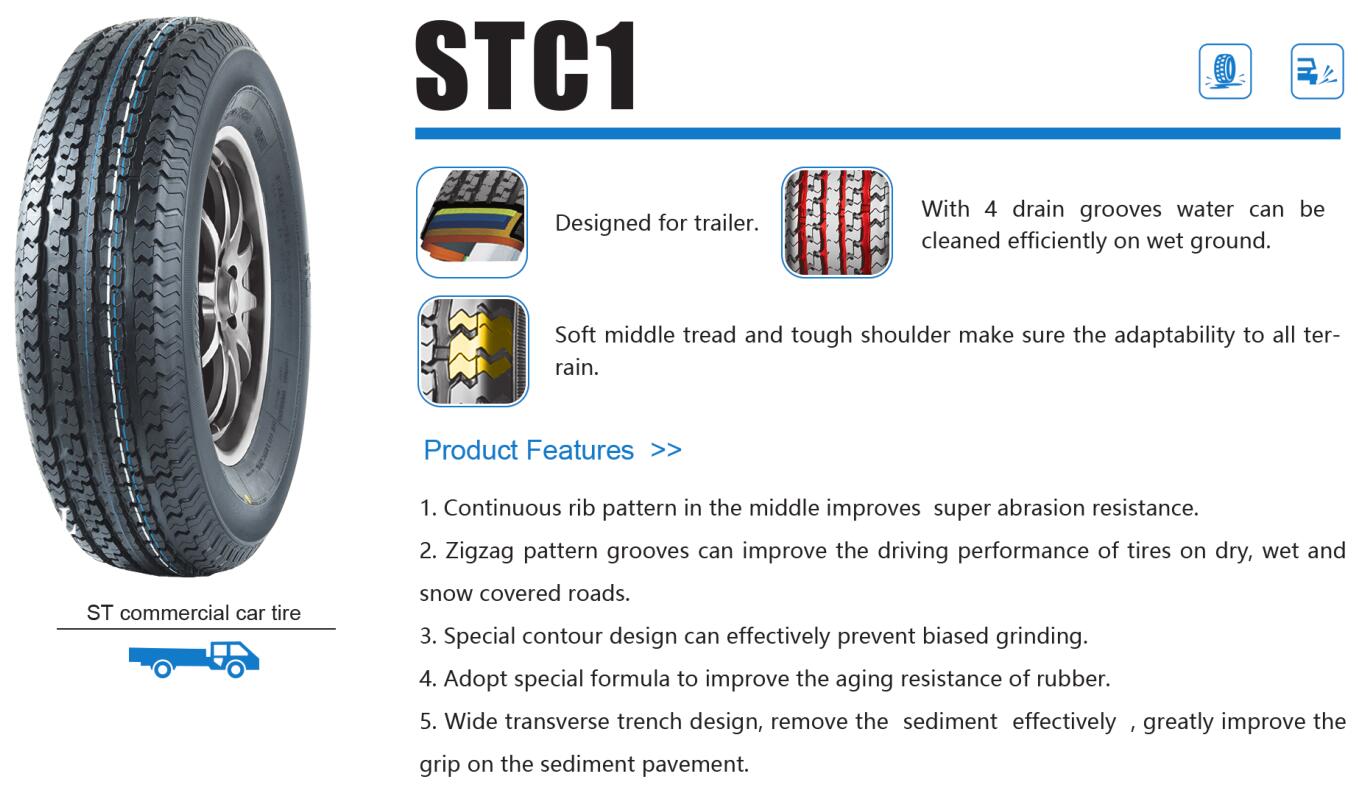 ST commercial car tire

STC1

Designed for trailer.

With 4 drain grooves water can be cleaned efficiently on wet ground.

Soft middle tread and tough shoulder make sure the adaptability to all terrain.

Product Features >>

1. Continuous rib pattern in the middle improves super abrasion resistance.

2. Zigzag pattern grooves can improve the driving performance of tires on dry, wet and snow covered roads.

3. Special contour design can effectively prevent biased grinding.

4. Adopt special formula to improve the aging resistance of rubber.

5. Wide transverse trench design, remove the sediment effectively , greatly improve the grip on the sediment pavement.